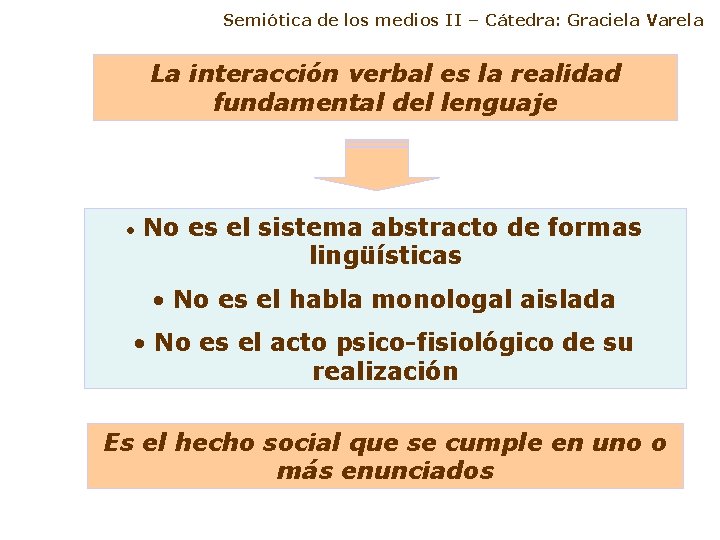 Semiótica de los medios II – Cátedra: Graciela Varela

La interacción verbal es la realidad fundamental del lenguaje

• No es el sistema abstracto de formas lingüísticas

• No es el habla monologal aislada

• No es el acto psico-fisiológico de su realización

Es el hecho social que se cumple en uno o más enunciados